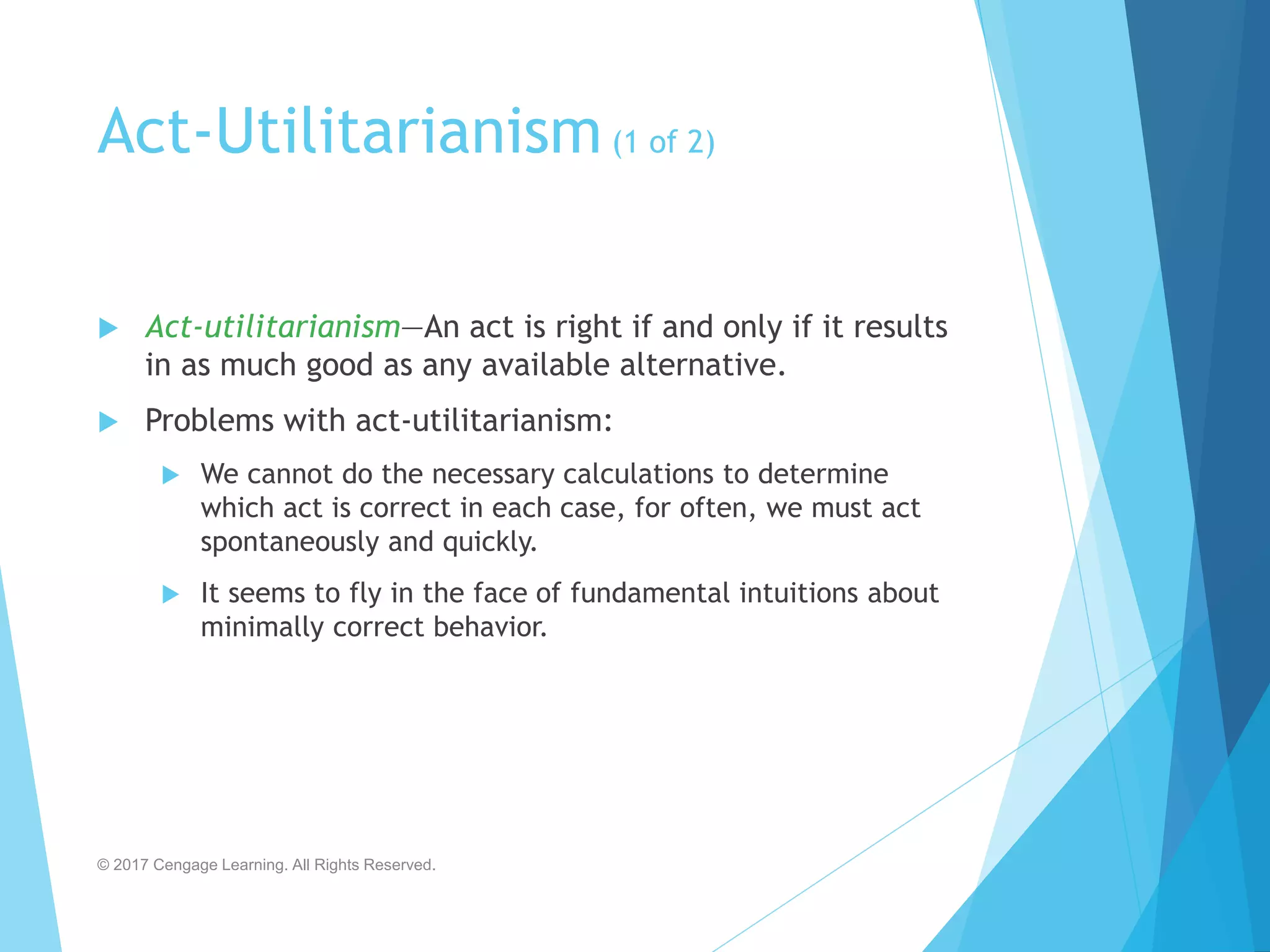 Act-Utilitarianism (1 of 2)

Act-utilitarianism—An act is right if and only if it results in as much good as any available alternative.

Problems with act-utilitarianism:

We cannot do the necessary calculations to determine which act is correct in each case, for often, we must act spontaneously and quickly.

It seems to fly in the face of fundamental intuitions about minimally correct behavior.

© 2017 Cengage Learning. All Rights Reserved.